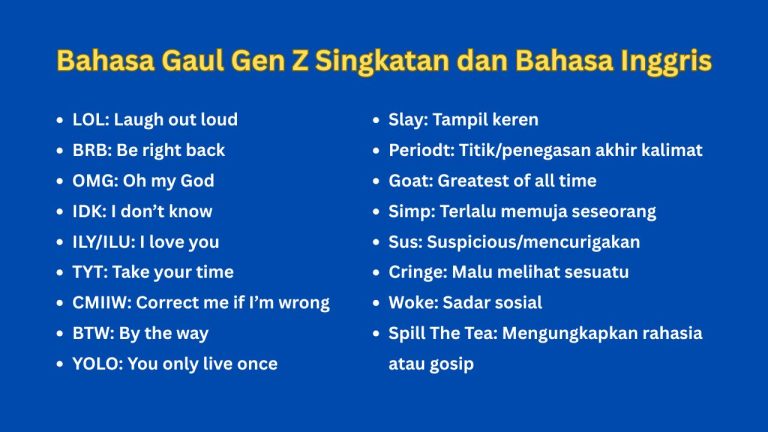 Bahasa Gaul Gen Z Singkatan dan Bahasa Inggris

- LOL: Laugh out loud
- BRB: Be right back
- OMG: Oh my God
- IDK: I don't know
- ILY/ILU: I love you
- TYT: Take your time
- CMIIW: Correct me if I'm wrong
- BTW: By the way
- YOLO: You only live once

- Slay: Tampil keren
- Periodt: Titik/penegasan akhir kalimat
- Goat: Greatest of all time
- Simp: Terlalu memuja seseorang
- Sus: Suspicious/mencurigakan
- Cringe: Malu melihat sesuatu
- Woke: Sadar sosial
- Spill The Tea: Mengungkapkan rahasia atau gosip